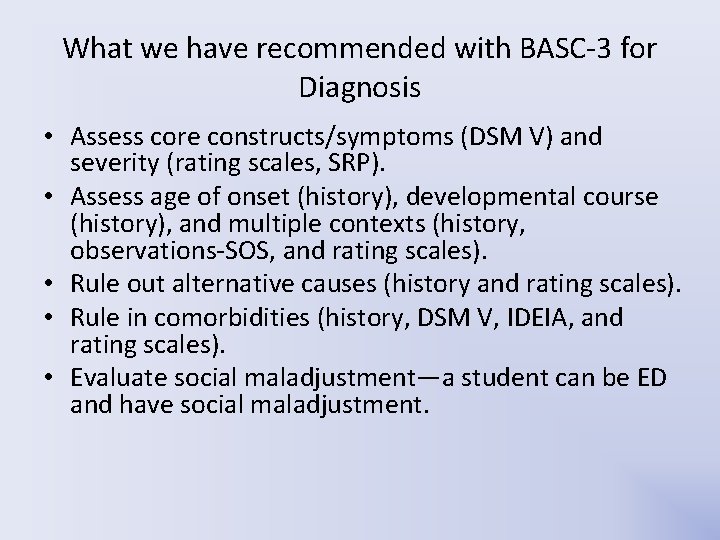 What we have recommended with BASC-3 for Diagnosis

• Assess core constructs/symptoms (DSM V) and severity (rating scales, SRP).
• Assess age of onset (history), developmental course (history), and multiple contexts (history, observations-SOS, and rating scales).
• Rule out alternative causes (history and rating scales).
• Rule in comorbidities (history, DSM V, IDEIA, and rating scales).
• Evaluate social maladjustment—a student can be ED and have social maladjustment.